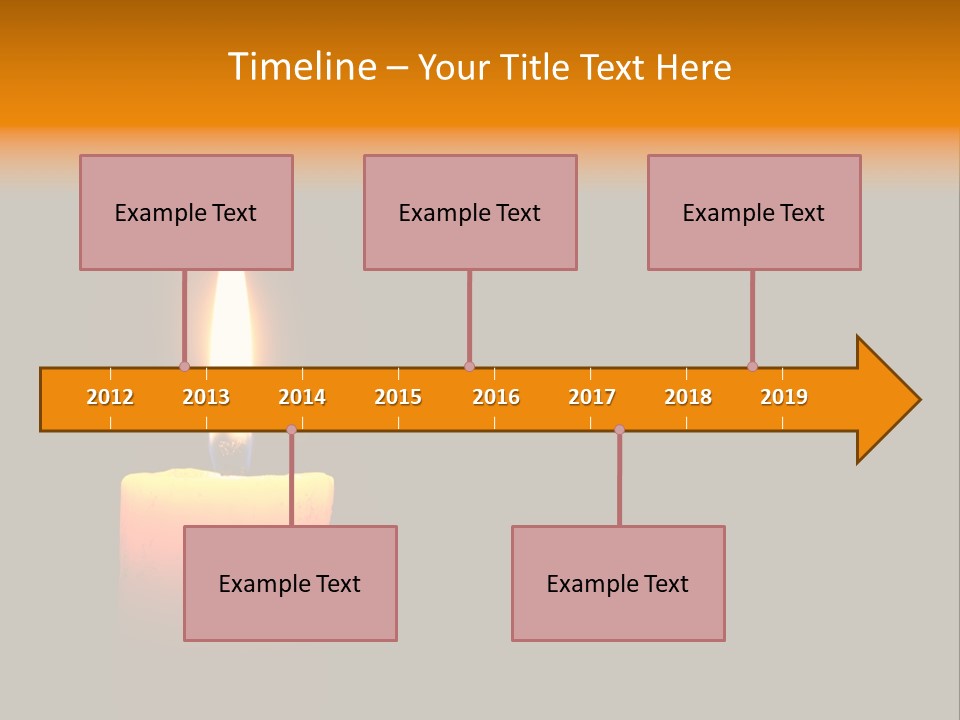 Timeline – Your Title Text Here

Example Text

Example Text

Example Text

2012 2013 2014 2015 2016 2017 2018 2019

Example Text

Example Text